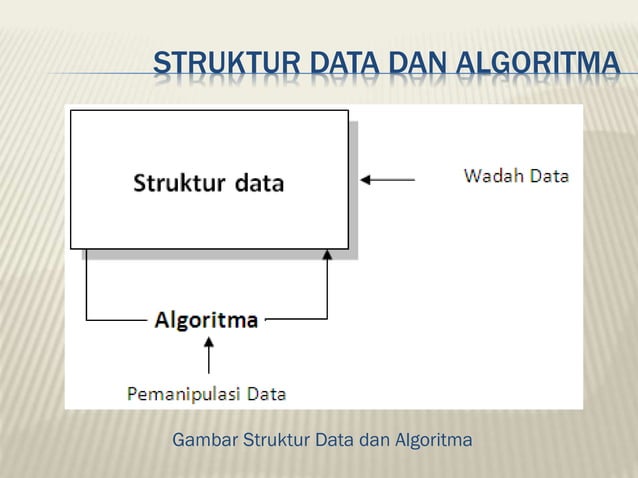 STRUKTUR DATA DAN ALGORITMA

Struktur data

Wadah Data

Algoritma

Pemanipulasi Data

Gambar Struktur Data dan Algoritma